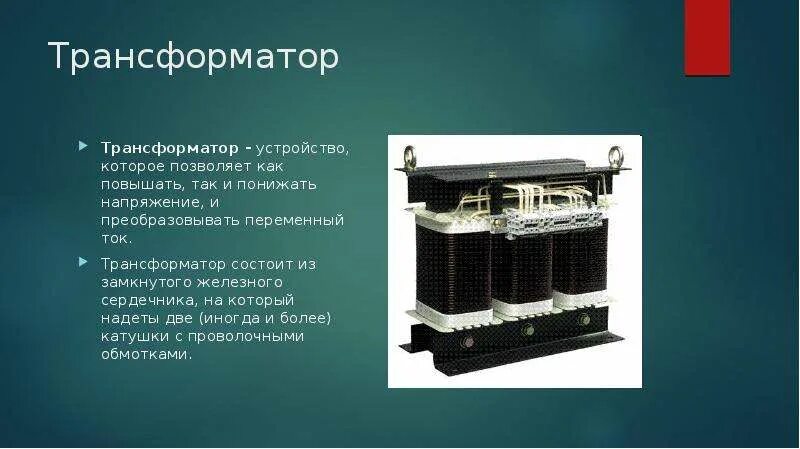 Трансформатор

Трансформатор - устройство, которое позволяет как повышать, так и понижать напряжение, и преобразовывать переменный ток.

Трансформатор состоит из замкнутого железного сердечника, на который надеты две (иногда и более) катушки с проволочными обмотками.